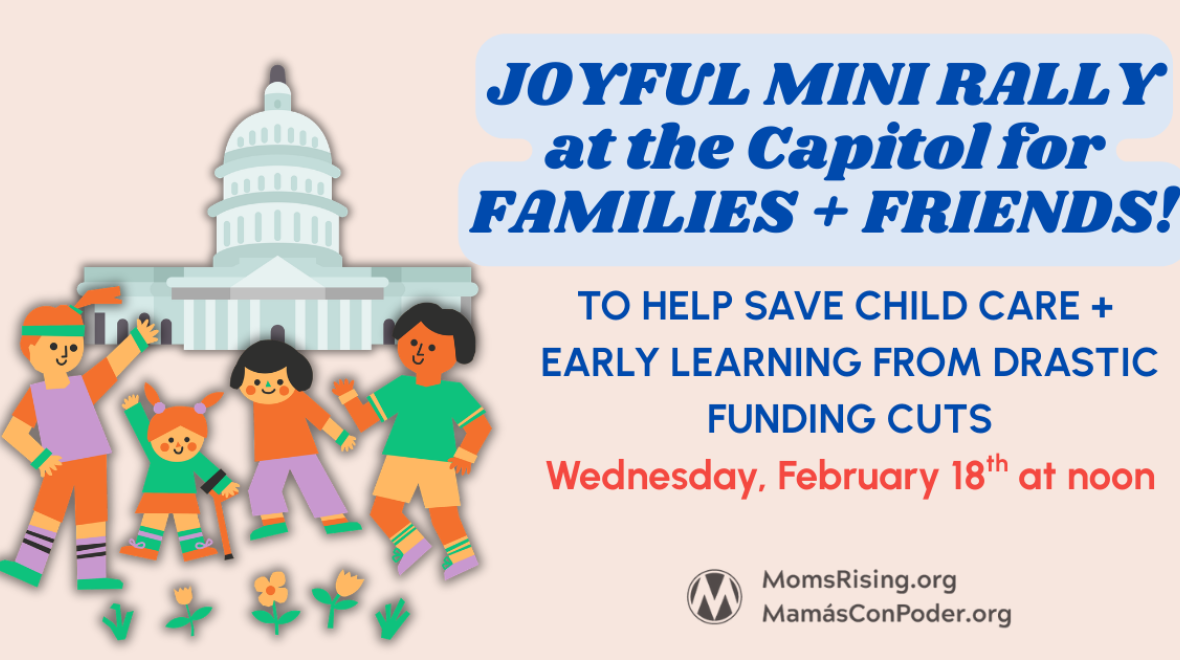 JOYFUL MINI RALLY at the Capitol for FAMILIES + FRIENDS!

TO HELP SAVE CHILD CARE + EARLY LEARNING FROM DRASTIC FUNDING CUTS

Wednesday, February 18$^{th}$ at noon

MomsRising.org
MamásConPoder.org